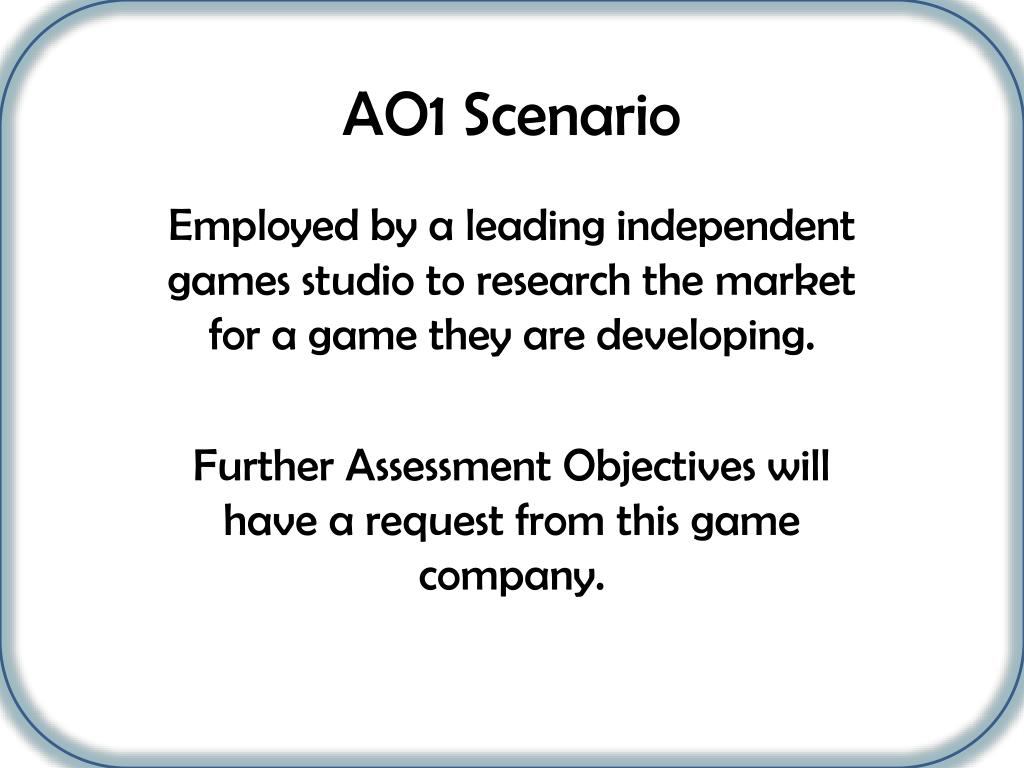 AO1 Scenario

Employed by a leading independent games studio to research the market for a game they are developing.

Further Assessment Objectives will have a request from this game company.